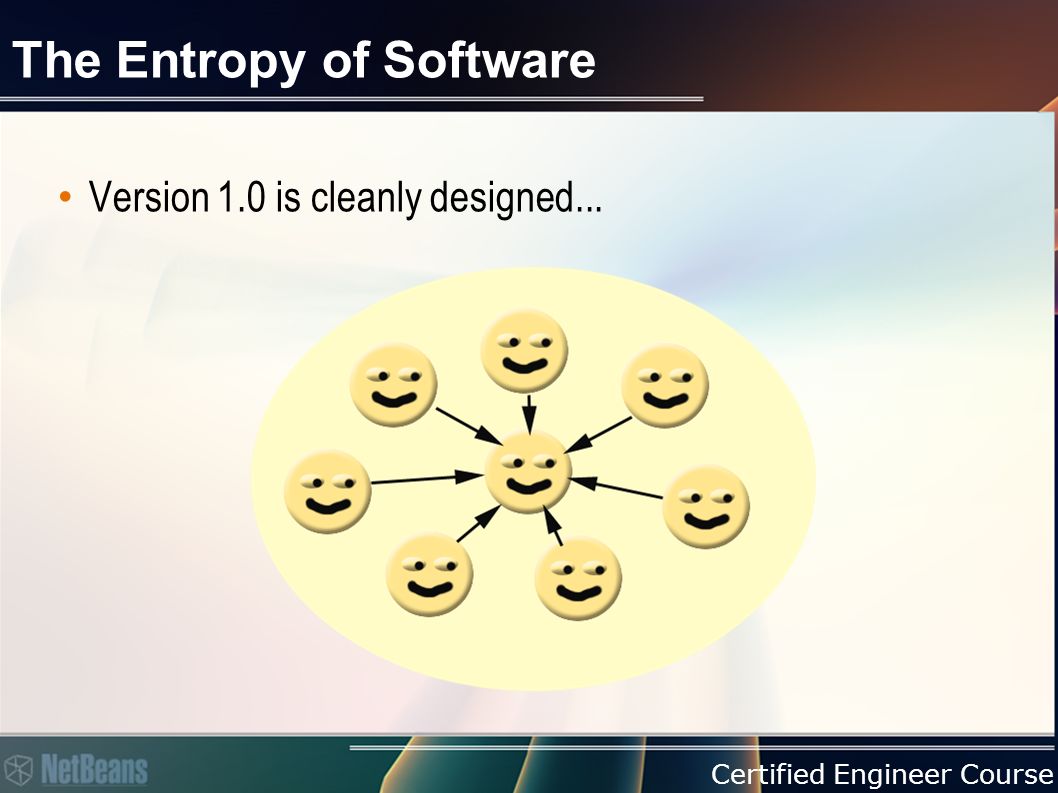 The Entropy of Software

• Version 1.0 is cleanly designed...

NetBeans

Certified Engineer Course